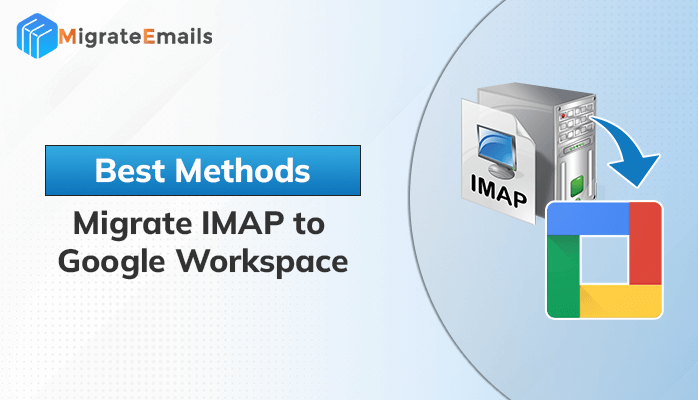 MigrateEmails

Best Methods

Migrate IMAP to Google Workspace

IMAP